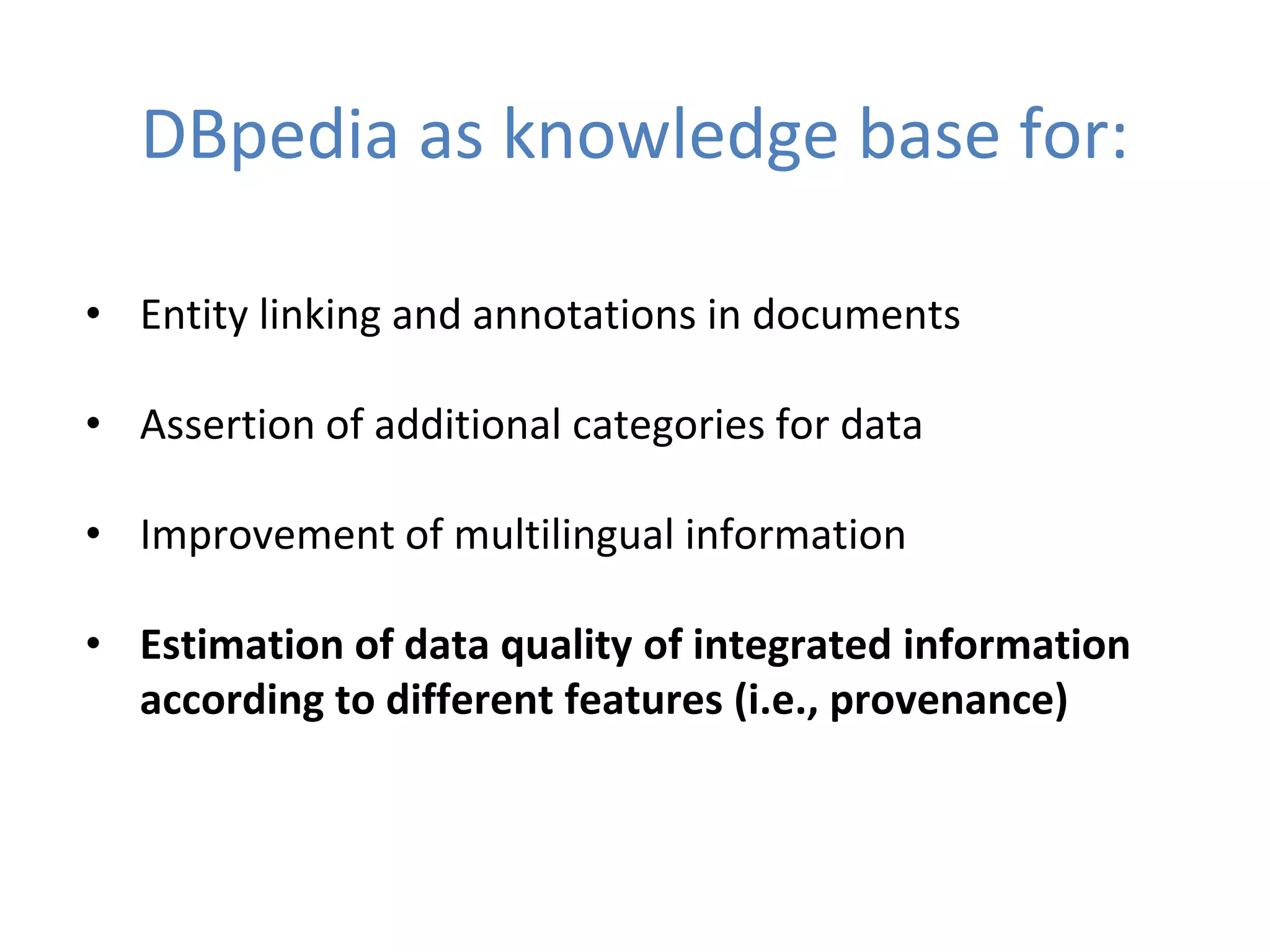 DBpedia as knowledge base for:

• Entity linking and annotations in documents

• Assertion of additional categories for data

• Improvement of multilingual information

• Estimation of data quality of integrated information according to different features (i.e., provenance)